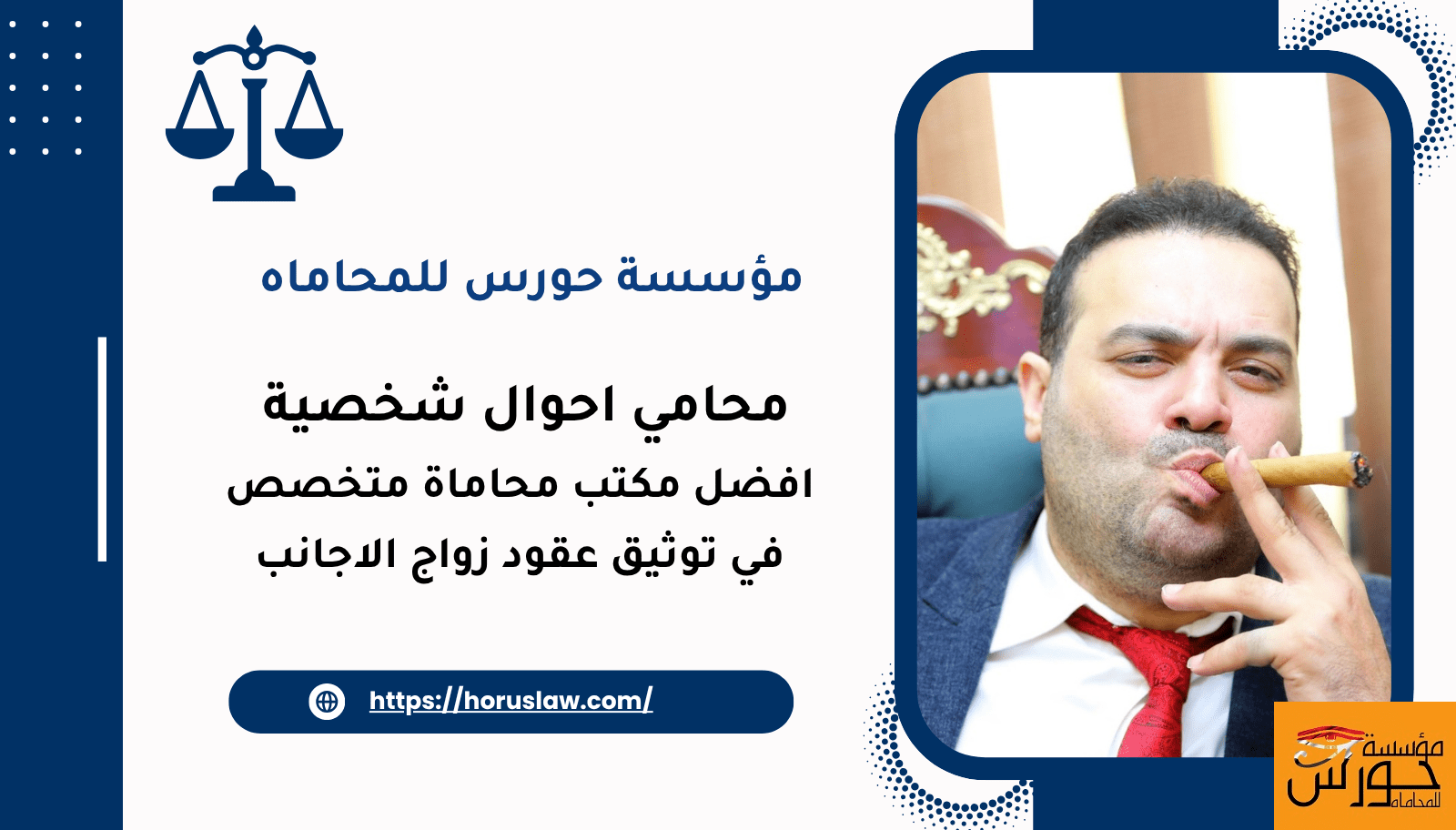 مؤسسة حورس للمحاماه

محامي احوال شخصية
افضل مكتب محاماة متخصص
في توثيق عقود زواج الاجانب

https://horuslaw.com/

مؤسسة
حورس
للمحاماه